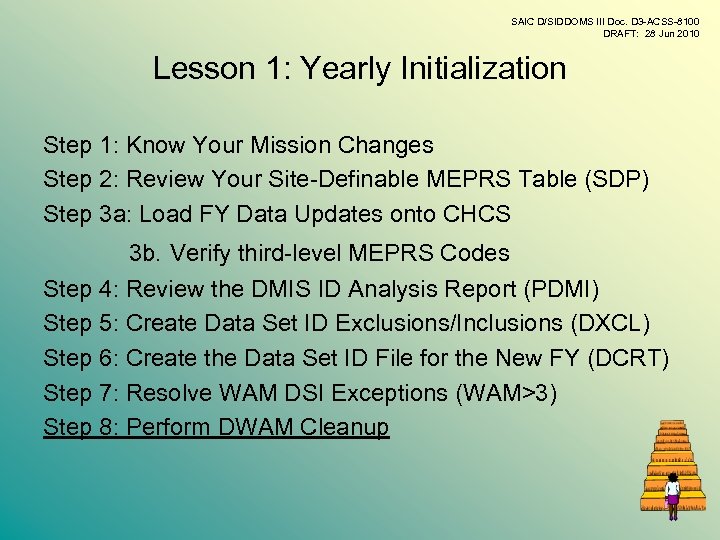 SAIC D/SIDDOMS III Doc. D3-ACSS-8100
DRAFT: 28 Jun 2010

Lesson 1: Yearly Initialization

Step 1: Know Your Mission Changes
Step 2: Review Your Site-Definable MEPRS Table (SDP)
Step 3a: Load FY Data Updates onto CHCS
3b. Verify third-level MEPRS Codes
Step 4: Review the DMIS ID Analysis Report (PDMI)
Step 5: Create Data Set ID Exclusions/Inclusions (DXCL)
Step 6: Create the Data Set ID File for the New FY (DCRT)
Step 7: Resolve WAM DSI Exceptions (WAM>3)
Step 8: Perform DWAM Cleanup